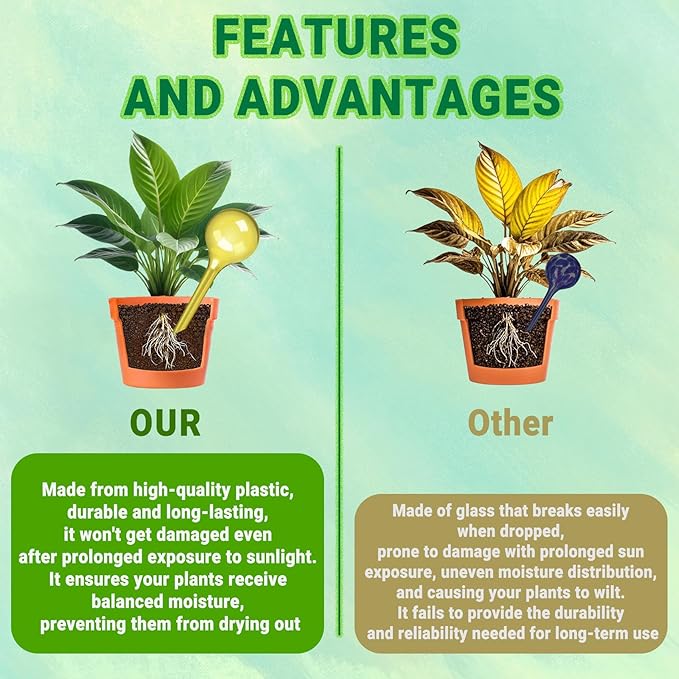 FEATURES AND ADVANTAGES

OUR

Made from high-quality plastic, durable and long-lasting, it won't get damaged even after prolonged exposure to sunlight. It ensures your plants receive balanced moisture, preventing them from drying out

Other

Made of glass that breaks easily when dropped, prone to damage with prolonged sun exposure, uneven moisture distribution, and causing your plants to wilt. It fails to provide the durability and reliability needed for long-term use